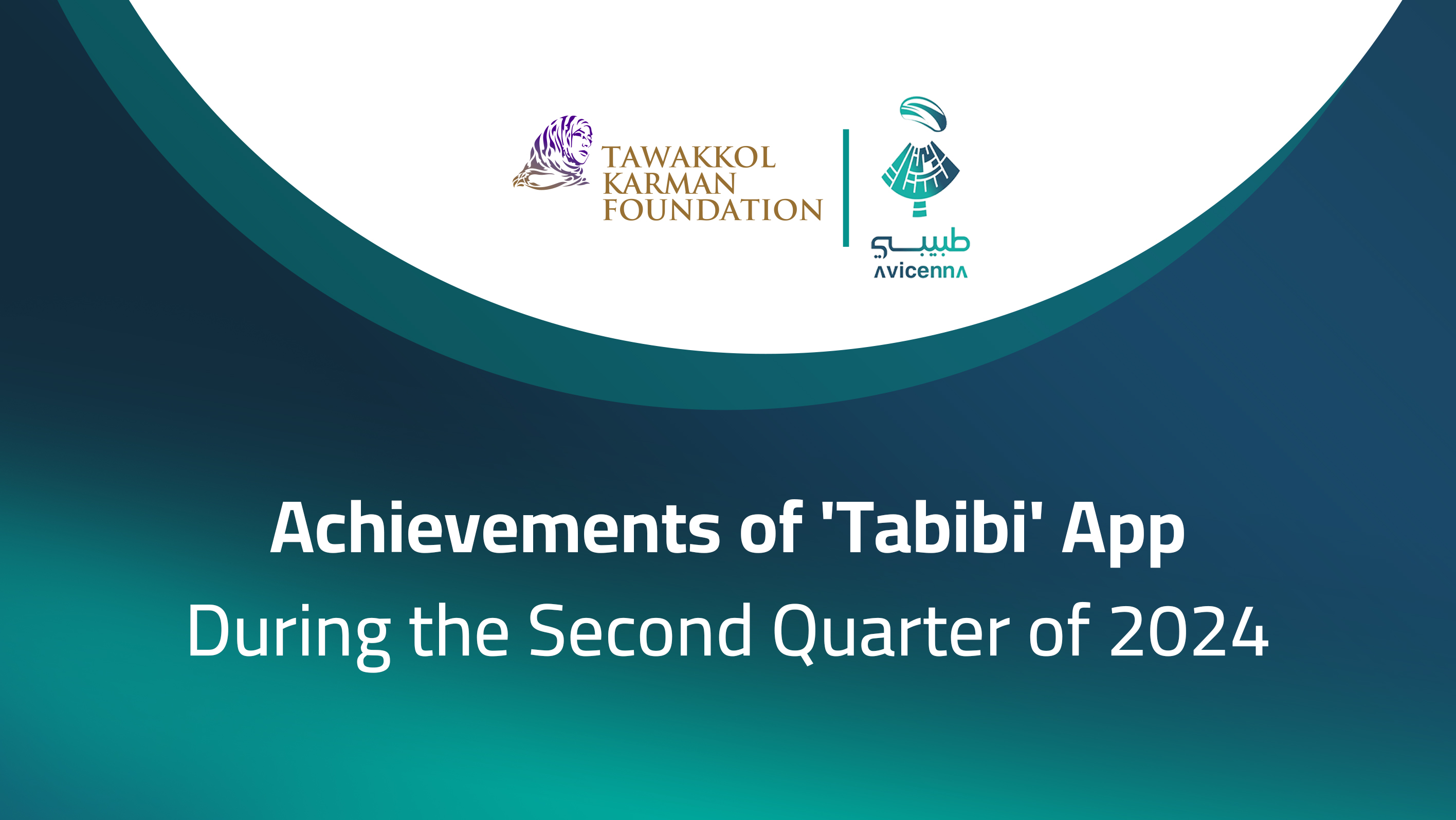 TAWAKKOL KARMAN FOUNDATION

طبيبي
AVICENNA

Achievements of 'Tabibi' App
During the Second Quarter of 2024